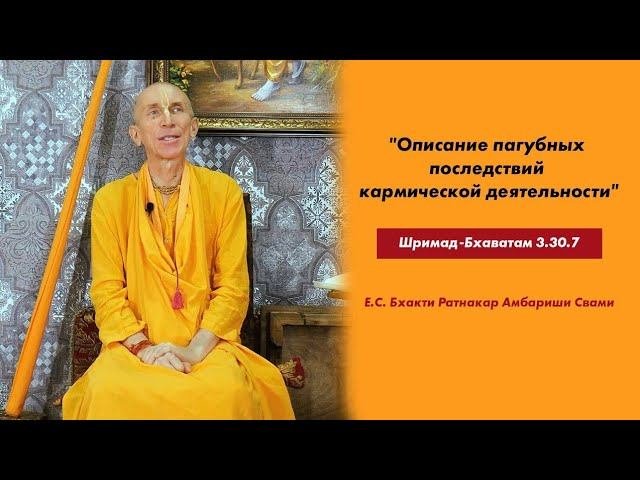 "Описание пагубных последствий кармической деятельности"

Шримад-Бхаватам 3.30.7

Е.С. Бхакти Ратнакар Амбариши Свами